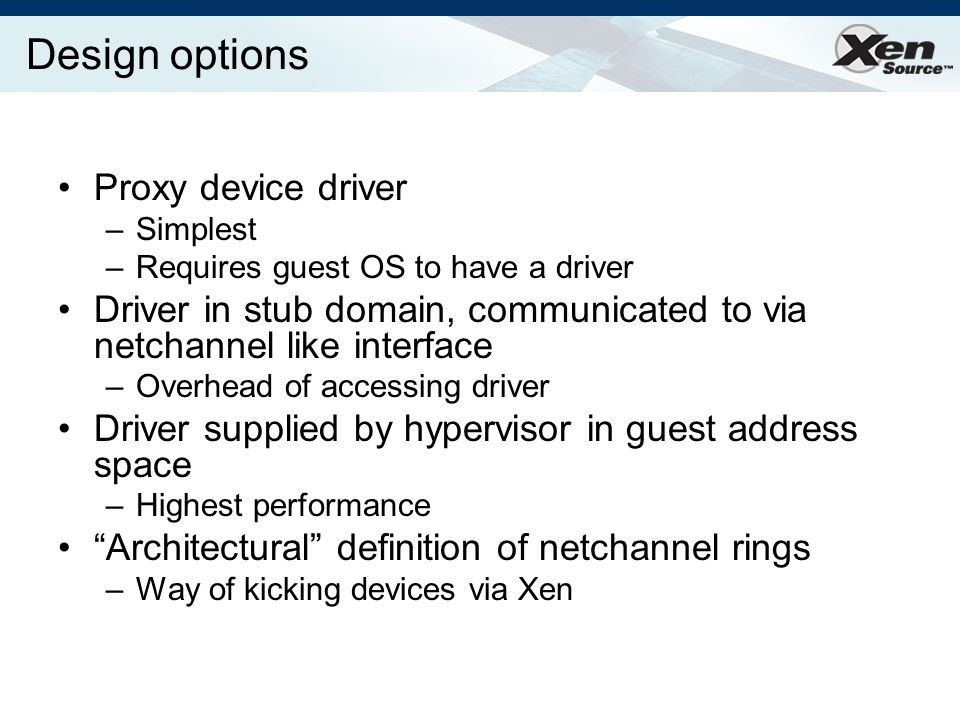 Design options

Xen Source™

• Proxy device driver
– Simplest
– Requires guest OS to have a driver
• Driver in stub domain, communicated to via netchannel like interface
– Overhead of accessing driver
• Driver supplied by hypervisor in guest address space
– Highest performance
• “Architectural” definition of netchannel rings
– Way of kicking devices via Xen